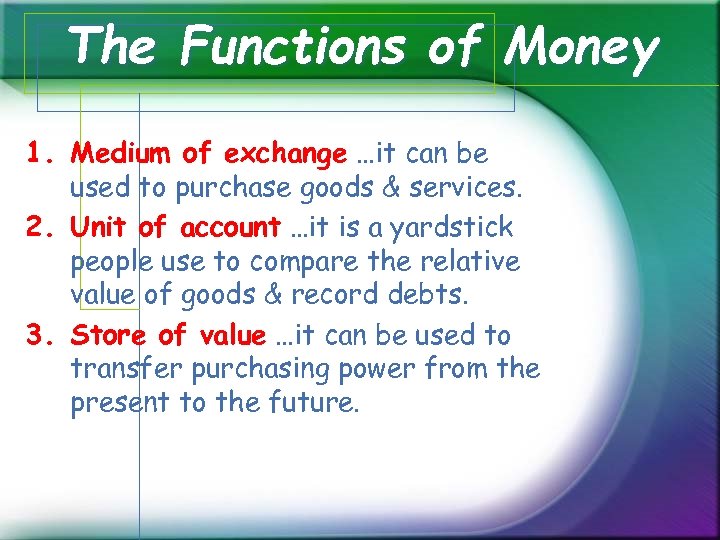 The Functions of Money

1. Medium of exchange …it can be used to purchase goods & services.
2. Unit of account …it is a yardstick people use to compare the relative value of goods & record debts.
3. Store of value …it can be used to transfer purchasing power from the present to the future.